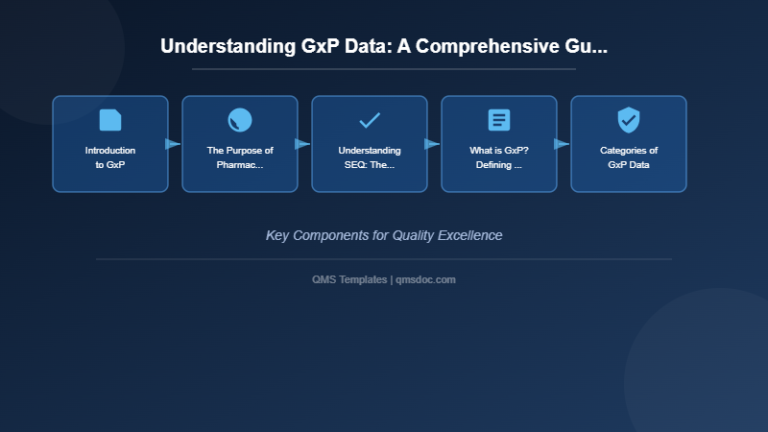 Understanding GxP Data: A Comprehensive Gu...

Introduction to GxP

The Purpose of Pharmac...

Understanding SEQ: The...

What is GxP? Defining ...

Categories of GxP Data

Key Components for Quality Excellence

QMS Templates | qmsdoc.com